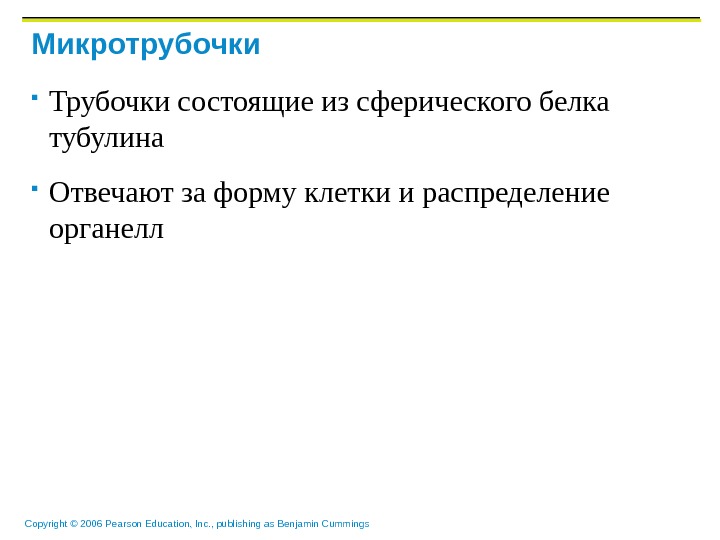 Микротрубочки

- Трубочки состоящие из сферического белка тубулина
- Отвечают за форму клетки и распределение органелл

Copyright © 2006 Pearson Education, Inc., publishing as Benjamin Cummings